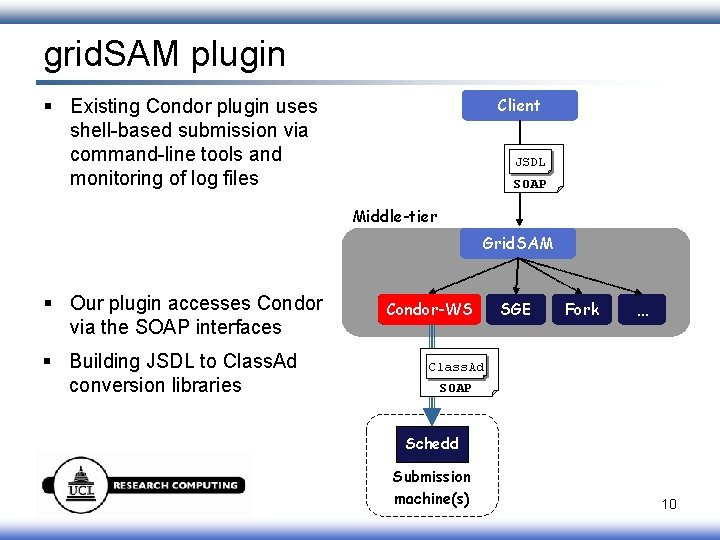 gridSAM plugin

▪ Existing Condor plugin uses shell-based submission via command-line tools and monitoring of log files

▪ Our plugin accesses Condor via the SOAP interfaces

▪ Building JSDL to ClassAd conversion libraries

Client

JSDL
SOAP

Middle-tier

GridSAM

Condor-WS
SGE
Fork
...

ClassAd
SOAP

Schedd

Submission machine(s)

UCL RESEARCH COMPUTING

10